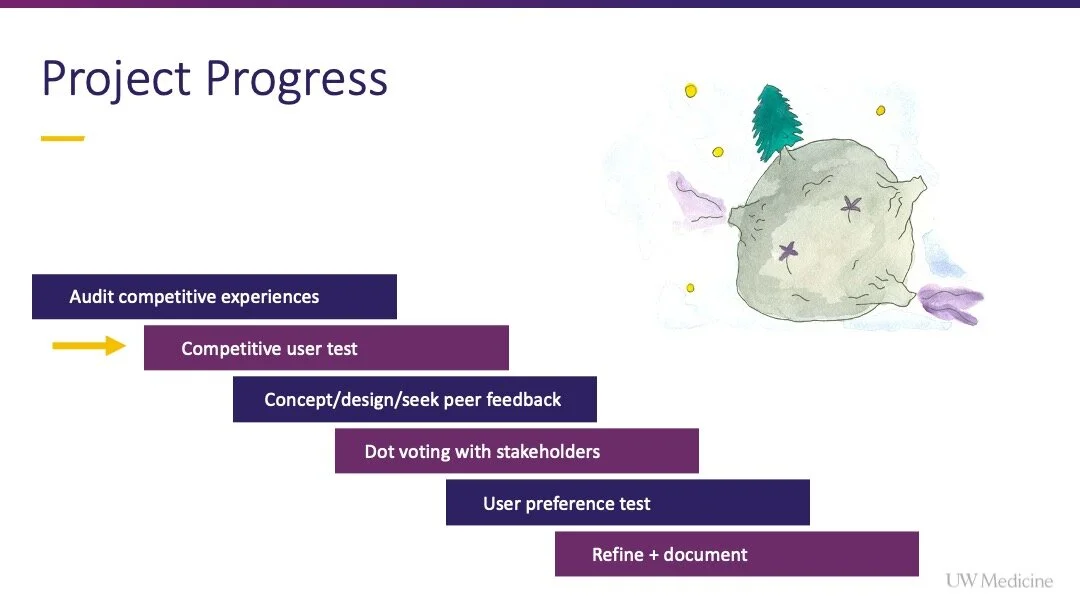 Project Progress

Audit competitive experiences

Competitive user test

Concept/design/seek peer feedback

Dot voting with stakeholders

User preference test

Refine + document

UW Medicine